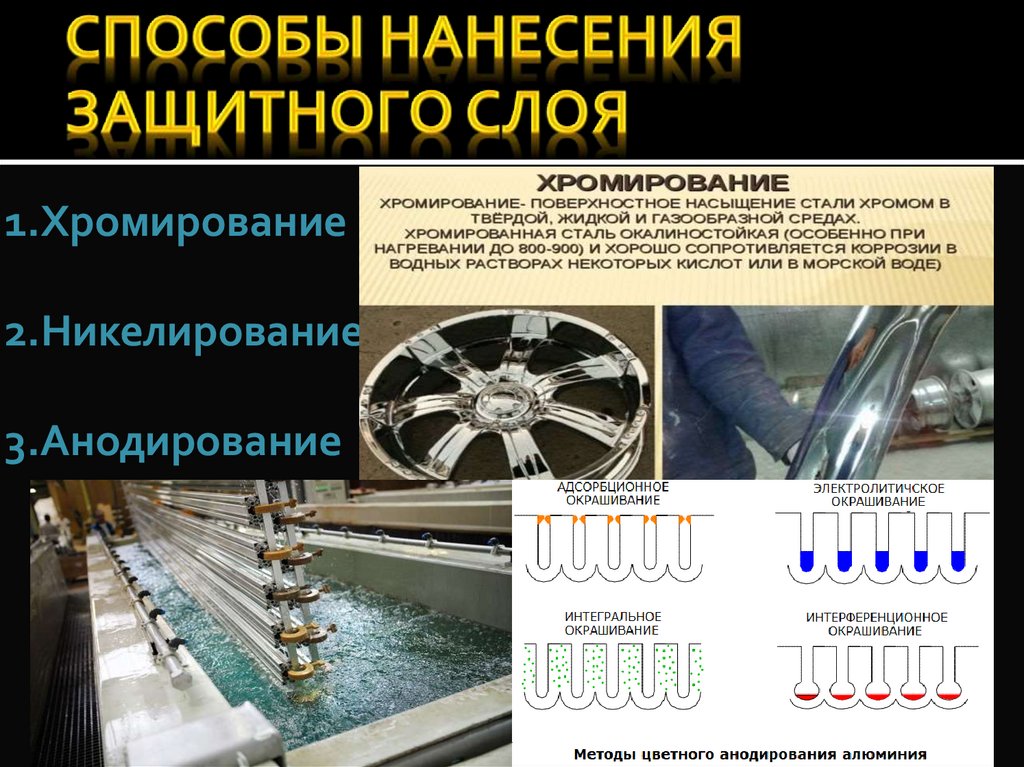 СПОСОБЫ НАНЕСЕНИЯ ЗАЩИТНОГО СЛОЯ

1.Хромирование

2.Никелирование

3.Анодирование

ХРОМИРОВАНИЕ

ХРОМИРОВАНИЕ- ПОВЕРХНОСТНОЕ НАСЫЩЕНИЕ СТАЛИ ХРОМОМ В ТВЁРДОЙ, ЖИДКОЙ И ГАЗООБРАЗНОЙ СРЕДАХ. ХРОМИРОВАННАЯ СТАЛЬ ОКАЛИНОСТОЙКАЯ (ОСОБЕННО ПРИ НАГРЕВАНИИ ДО 800-900) И ХОРОШО СОПРОТИВЛЯЕТСЯ КОРРОЗИИ В ВОДНЫХ РАСТВОРАХ НЕКОТОРЫХ КИСЛОТ ИЛИ В МОРСКОЙ ВОДЕ)

АДСОРБЦИОННОЕ ОКРАШИВАНИЕ

ЭЛЕКТРОЛИТИЧСКОЕ ОКРАШИВАНИЕ

ИНТЕГРАЛЬНОЕ ОКРАШИВАНИЕ

ИНТЕРФЕРЕНЦИОННОЕ ОКРАШИВАНИЕ

Методы цветного анодирования алюминия